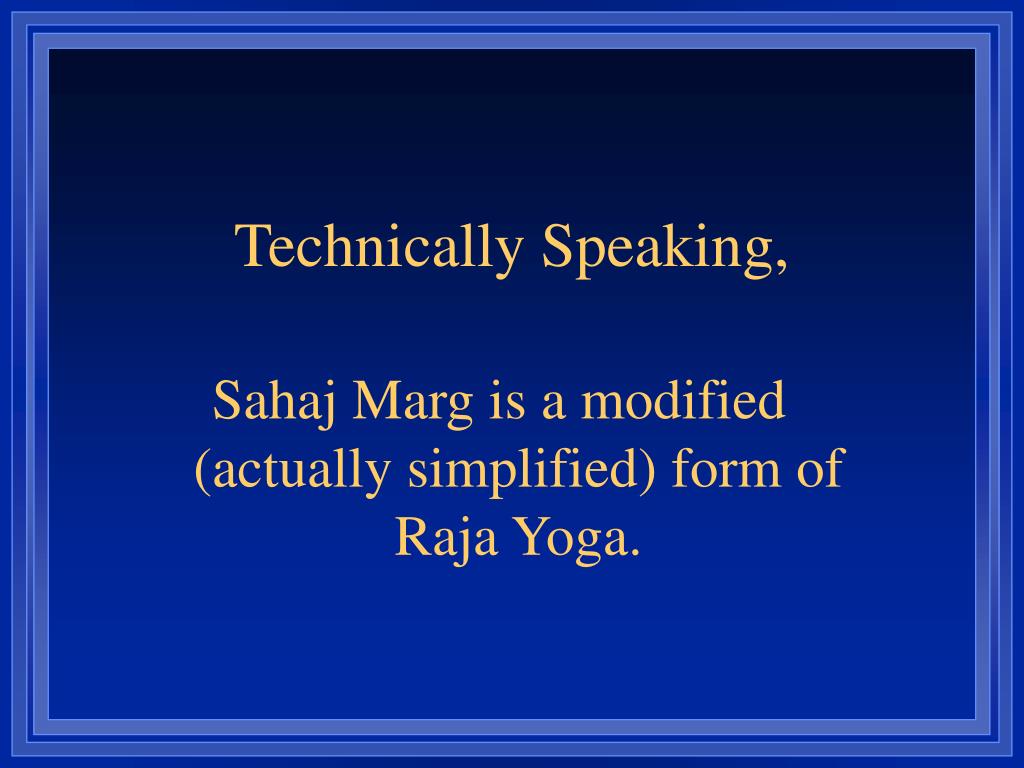 Technically Speaking,

Sahaj Marg is a modified (actually simplified) form of Raja Yoga.